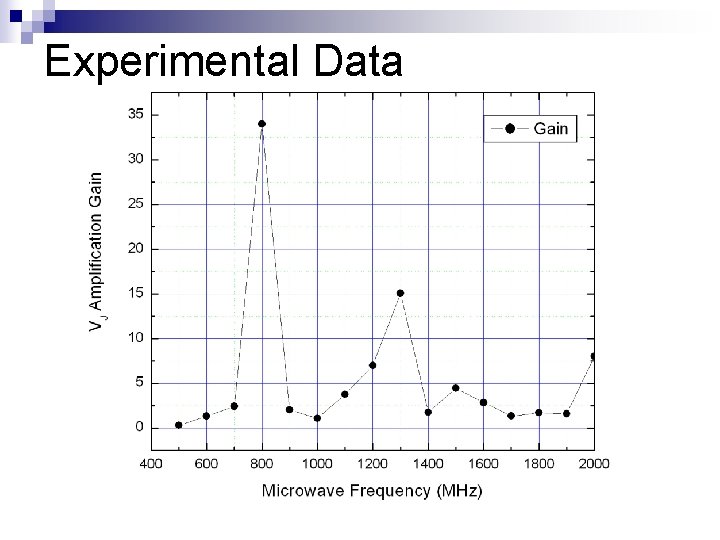 Experimental Data

Gain

$V_J$ Amplification Gain

35
30
25
20
15
10
5
0

400 600 800 1000 1200 1400 1600 1800 2000

Microwave Frequency (MHz)